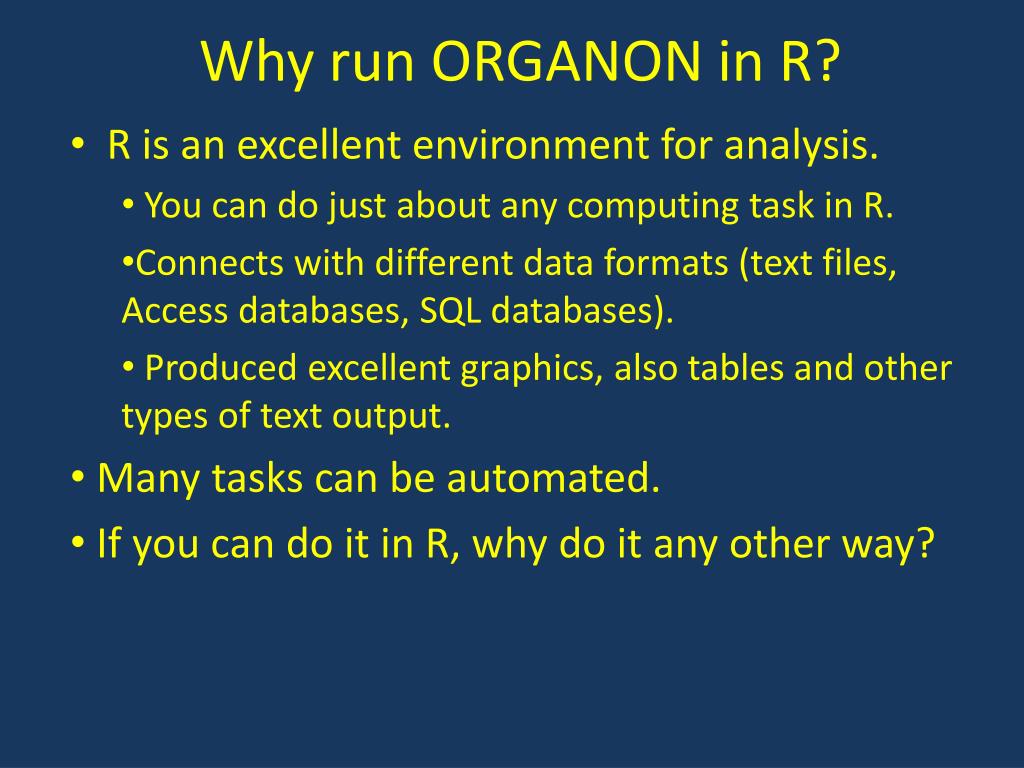 Why run ORGANON in R?

• R is an excellent environment for analysis.

• You can do just about any computing task in R.

•Connects with different data formats (text files, Access databases, SQL databases).

• Produced excellent graphics, also tables and other types of text output.

• Many tasks can be automated.

• If you can do it in R, why do it any other way?